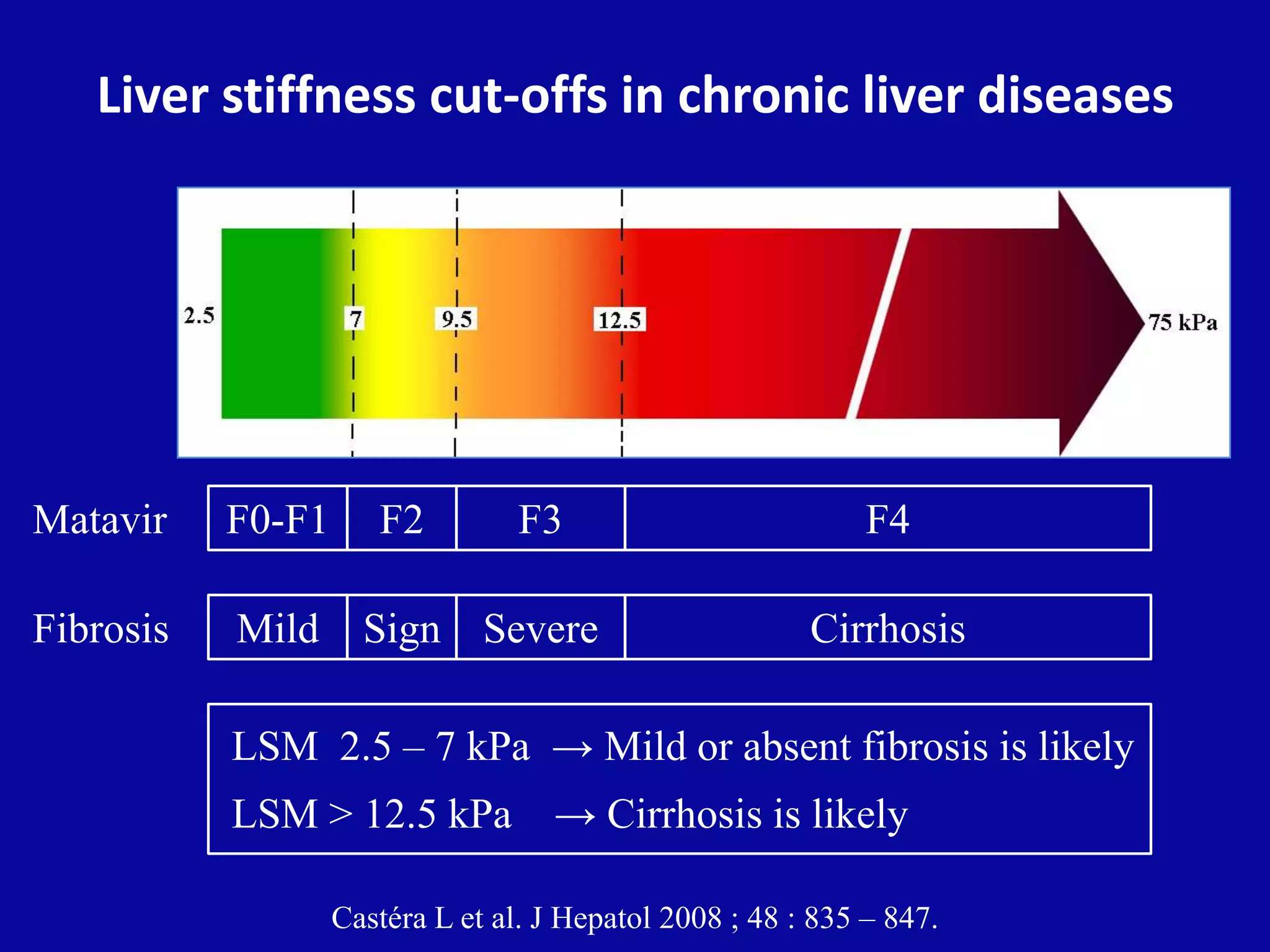 Liver stiffness cut-offs in chronic liver diseases

2.5

7

9.5

12.5

75 kPa

| Matavir | F0-F1 | F2 | F3 | F4 |
|---|---|---|---|---|
| Fibrosis | Mild | Sign | Severe | Cirrhosis |

LSM 2.5 – 7 kPa → Mild or absent fibrosis is likely
LSM > 12.5 kPa → Cirrhosis is likely

Castéra L et al. J Hepatol 2008 ; 48 : 835 – 847.